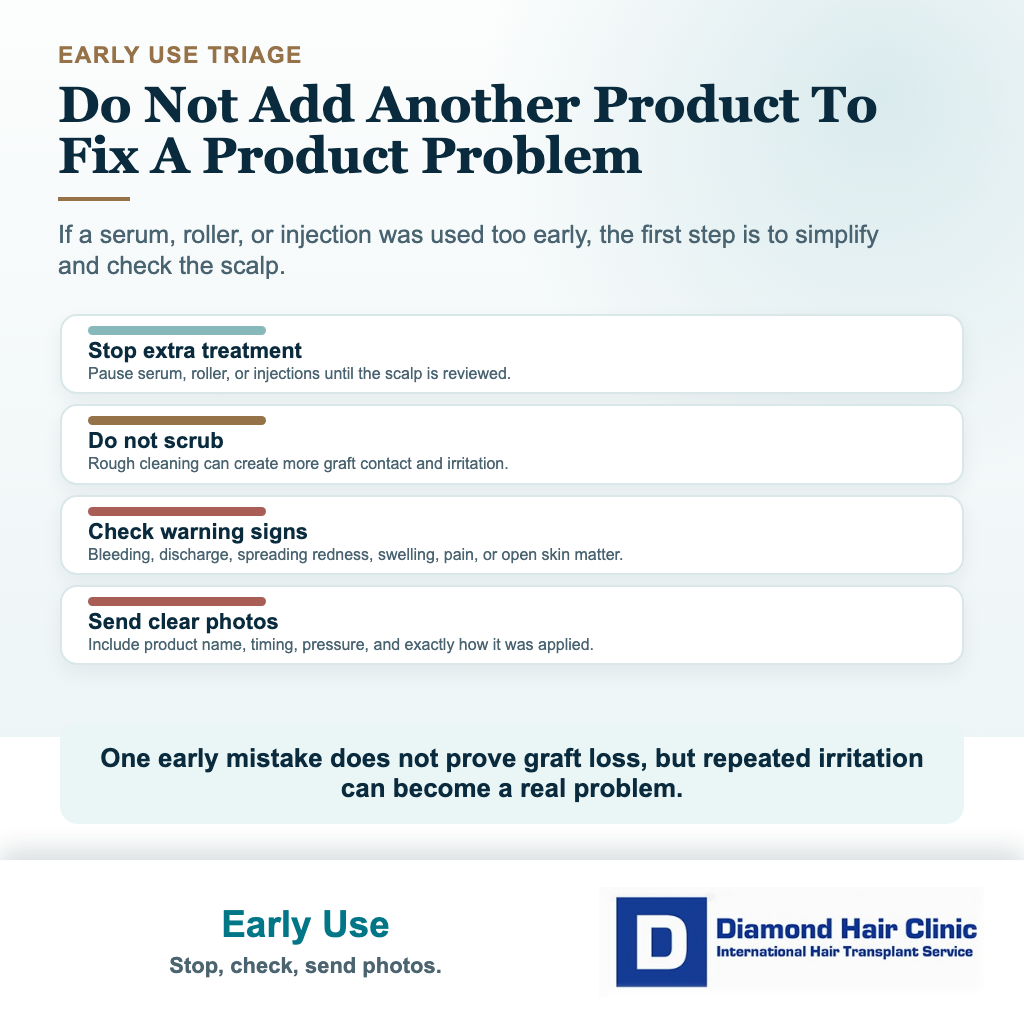 EARLY USE TRIAGE

Do Not Add Another Product To Fix A Product Problem

If a serum, roller, or injection was used too early, the first step is to simplify and check the scalp.

Stop extra treatment
Pause serum, roller, or injections until the scalp is reviewed.

Do not scrub
Rough cleaning can create more graft contact and irritation.

Check warning signs
Bleeding, discharge, spreading redness, swelling, pain, or open skin matter.

Send clear photos
Include product name, timing, pressure, and exactly how it was applied.

One early mistake does not prove graft loss, but repeated irritation can become a real problem.

Early Use
Stop, check, send photos.

D
Diamond Hair Clinic
International Hair Transplant Service